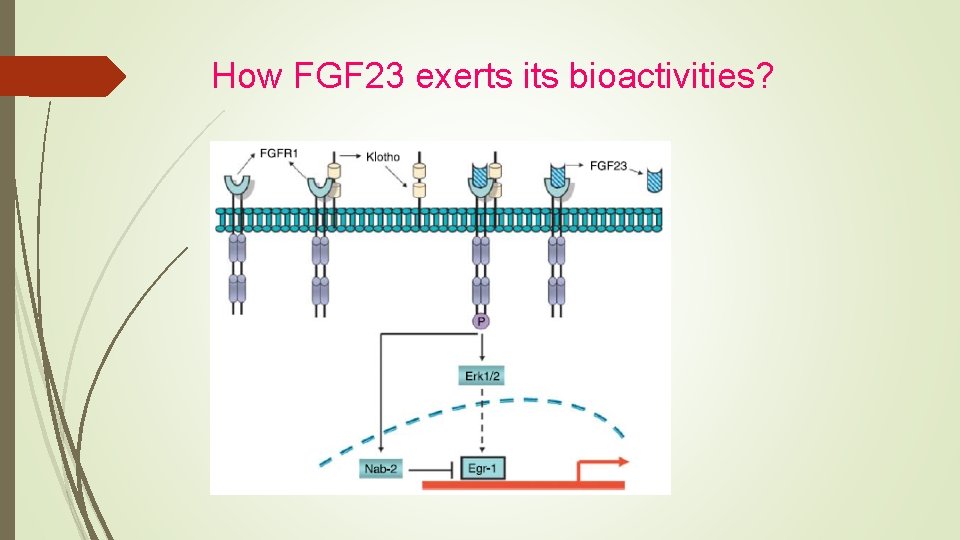 How FGF23 exerts its bioactivities?

FGFR1
Klotho
FGF23
P
Erk1/2
Nab-2
Egr-1